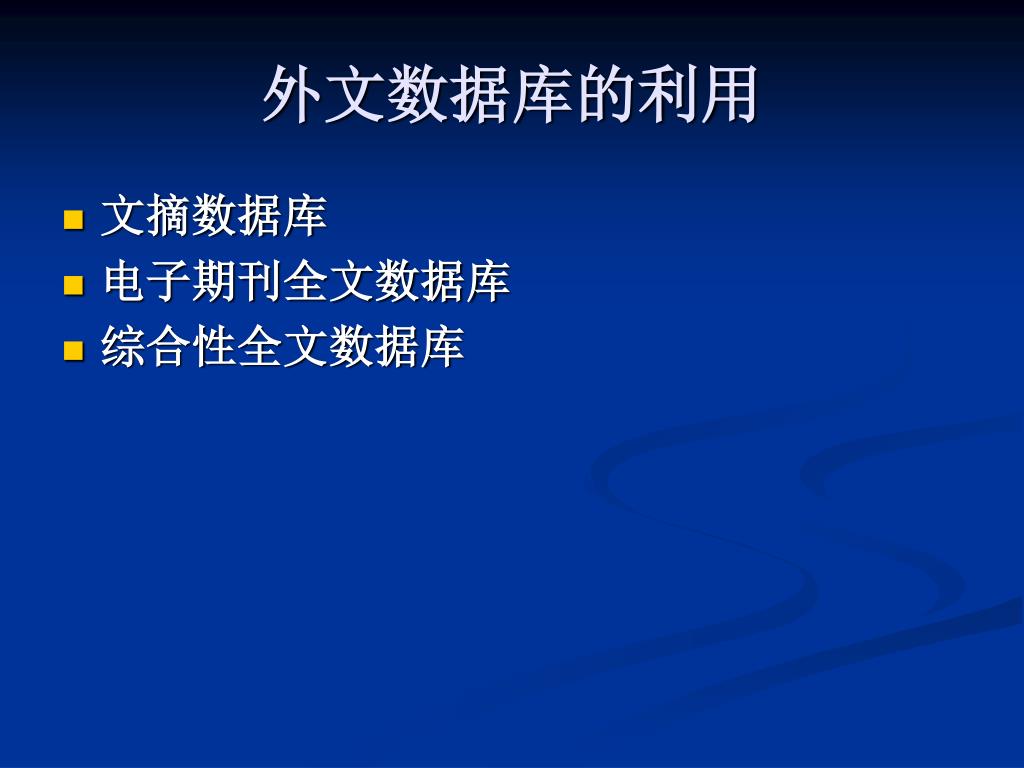 外文数据库的利用

- 文摘数据库
- 电子期刊全文数据库
- 综合性全文数据库